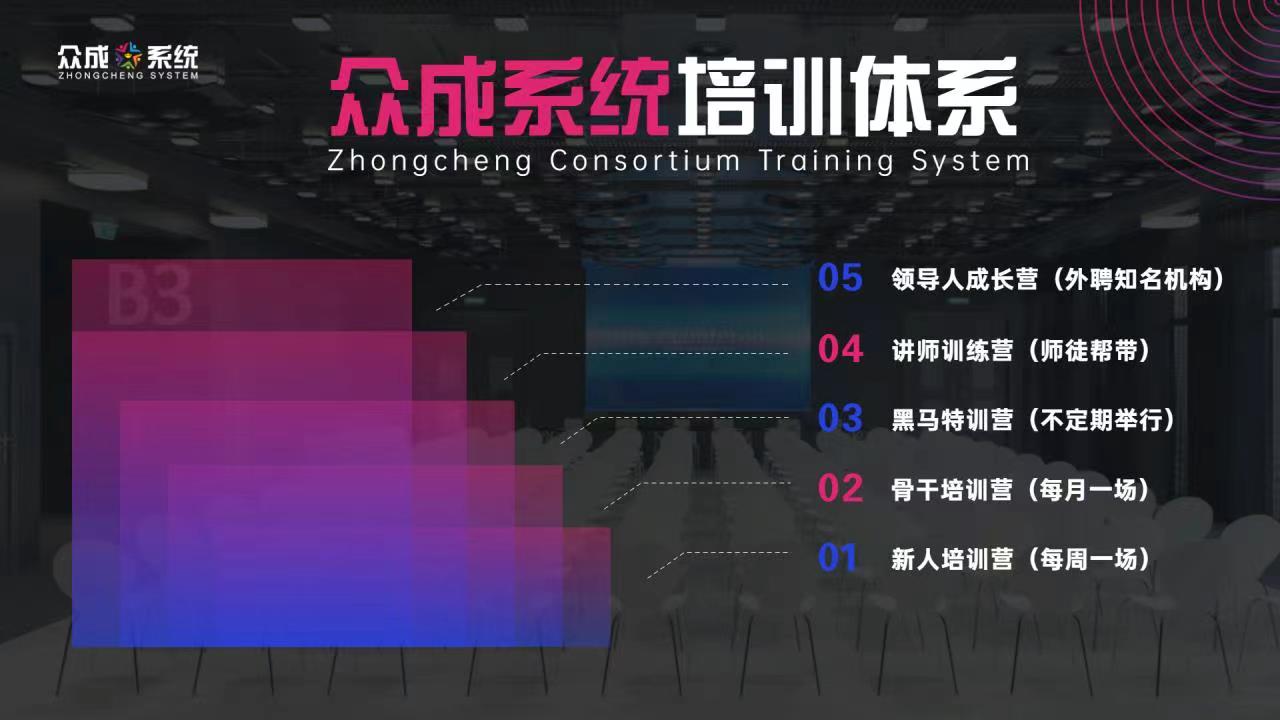 众成系统
ZHONGCHENG SYSTEM

众成系统培训体系
Zhongcheng Consortium Training System

B3

05 领导人成长营（外聘知名机构）
04 讲师训练营（师徒帮带）
03 黑马特训营（不定期举行）
02 骨干培训营（每月一场）
01 新人培训营（每周一场）